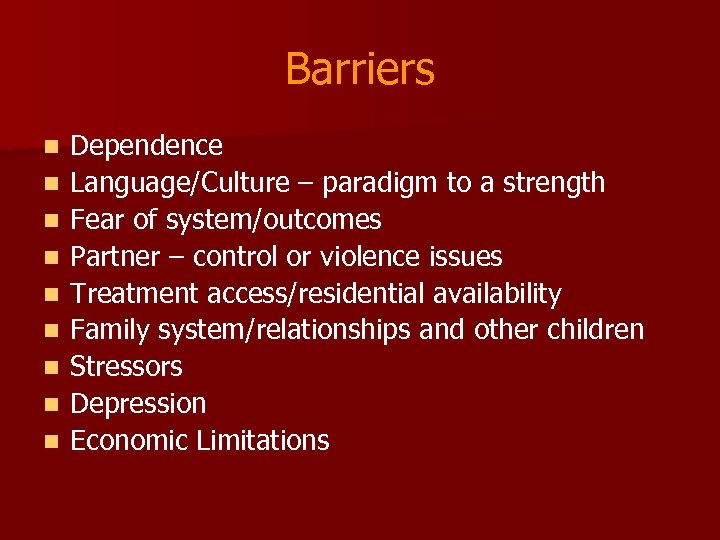 Barriers

- Dependence
- Language/Culture – paradigm to a strength
- Fear of system/outcomes
- Partner – control or violence issues
- Treatment access/residential availability
- Family system/relationships and other children
- Stressors
- Depression
- Economic Limitations